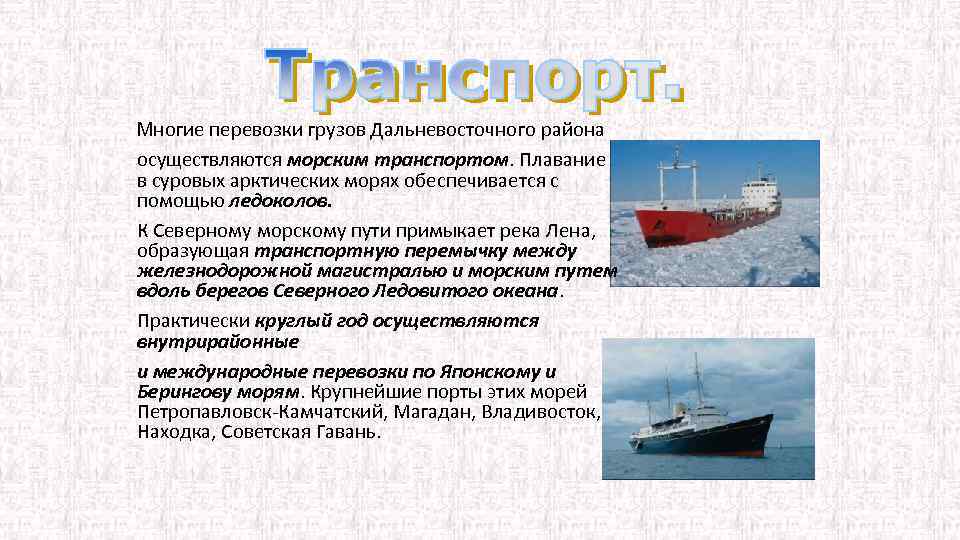 Транспорт.

Многие перевозки грузов Дальневосточного района

осуществляются морским транспортом. Плавание в суровых арктических морях обеспечивается с помощью ледоколов.

К Северному морскому пути примыкает река Лена, образующая транспортную перемычку между железнодорожной магистралью и морским путем вдоль берегов Северного Ледовитого океана.

Практически круглый год осуществляются внутрирайонные

и международные перевозки по Японскому и Берингову морям. Крупнейшие порты этих морей Петропавловск-Камчатский, Магадан, Владивосток, Находка, Советская Гавань.